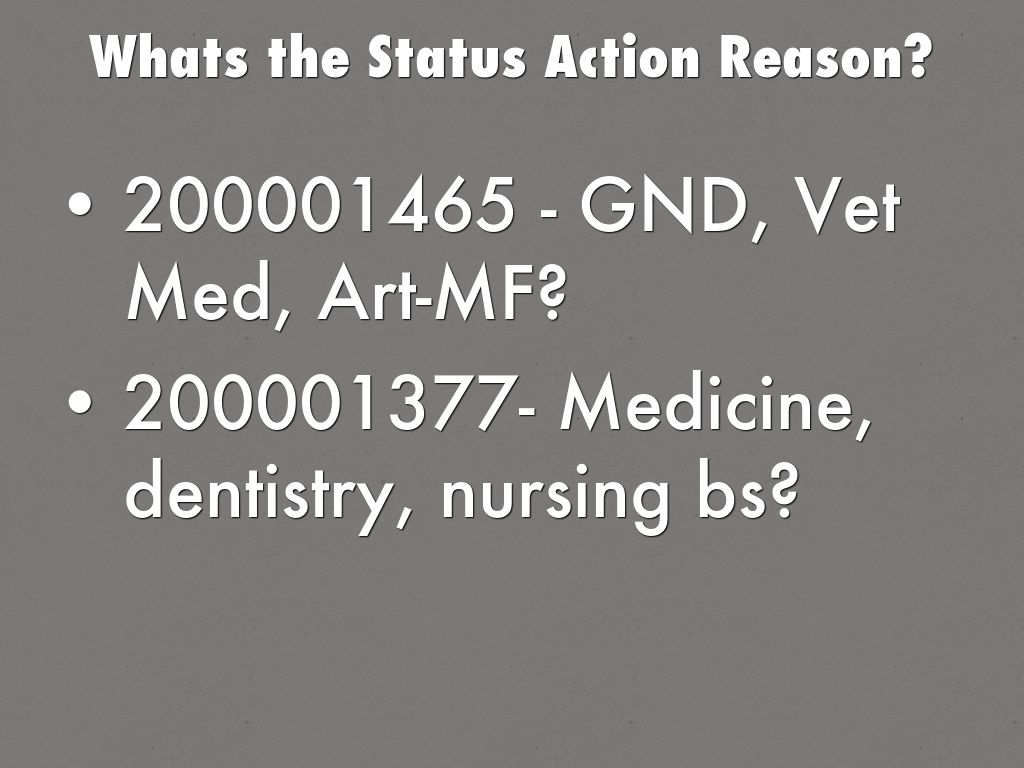 Whats the Status Action Reason?

• 200001465 - GND, Vet Med, Art-MF?

• 200001377- Medicine, dentistry, nursing bs?